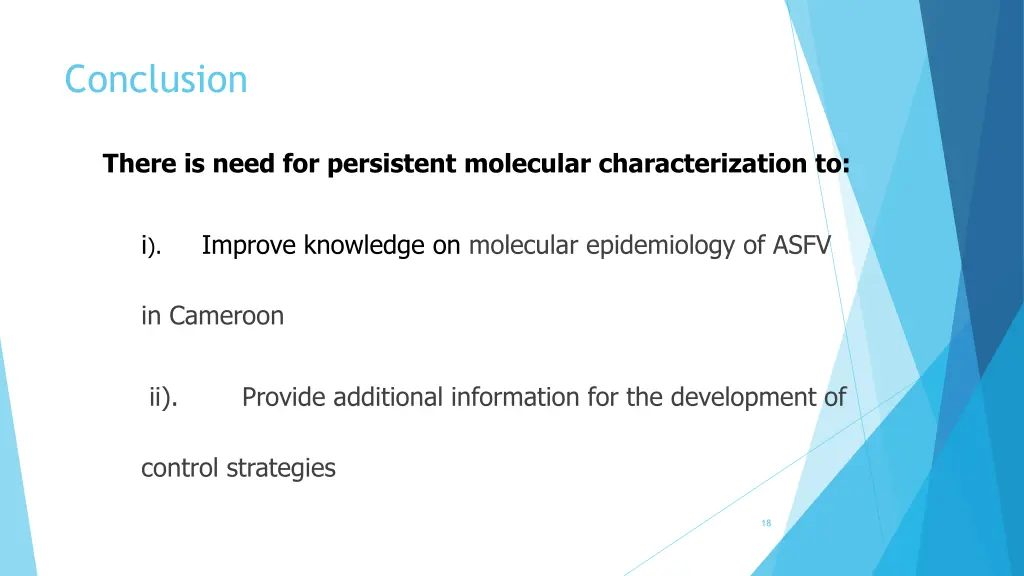 Conclusion

There is need for persistent molecular characterization to:

i). Improve knowledge on molecular epidemiology of ASFV in Cameroon

ii). Provide additional information for the development of control strategies

18